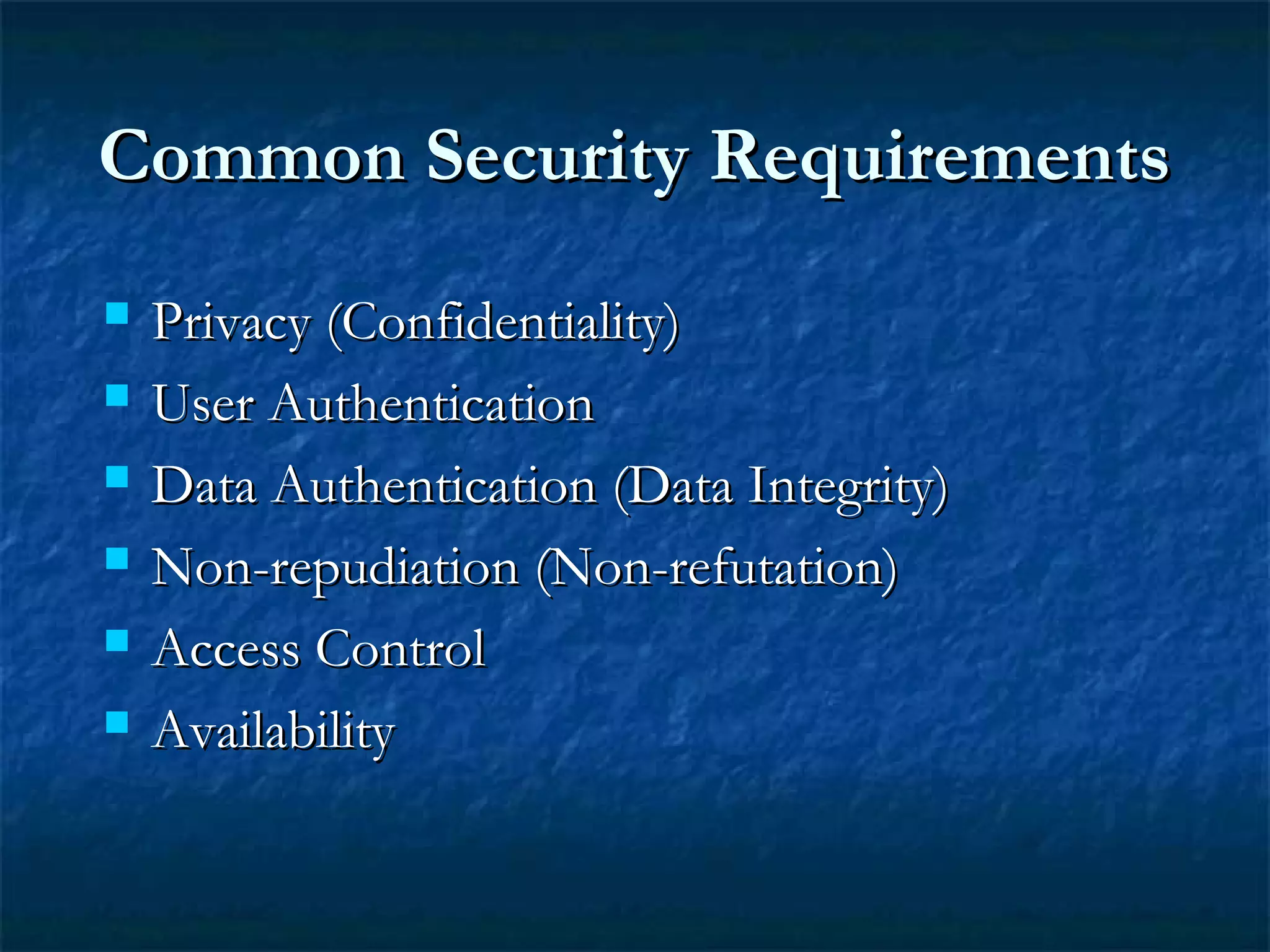 Common Security Requirements

- Privacy (Confidentiality)
- User Authentication
- Data Authentication (Data Integrity)
- Non-repudiation (Non-refutation)
- Access Control
- Availability